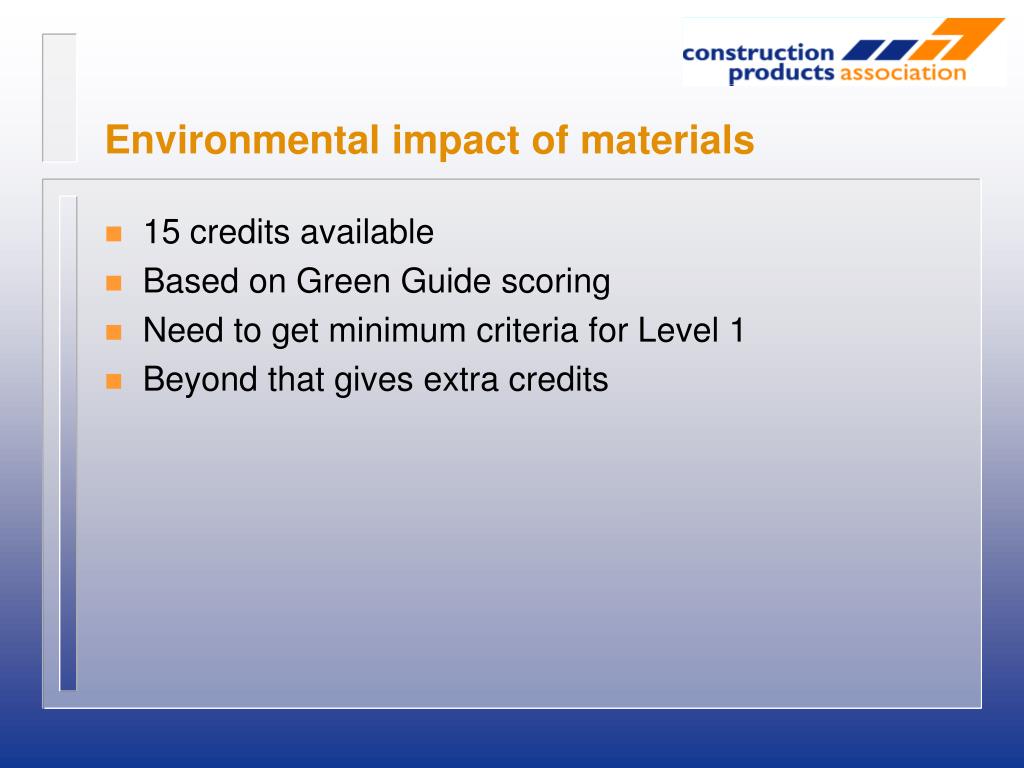 construction products association

Environmental impact of materials

- 15 credits available
- Based on Green Guide scoring
- Need to get minimum criteria for Level 1
- Beyond that gives extra credits